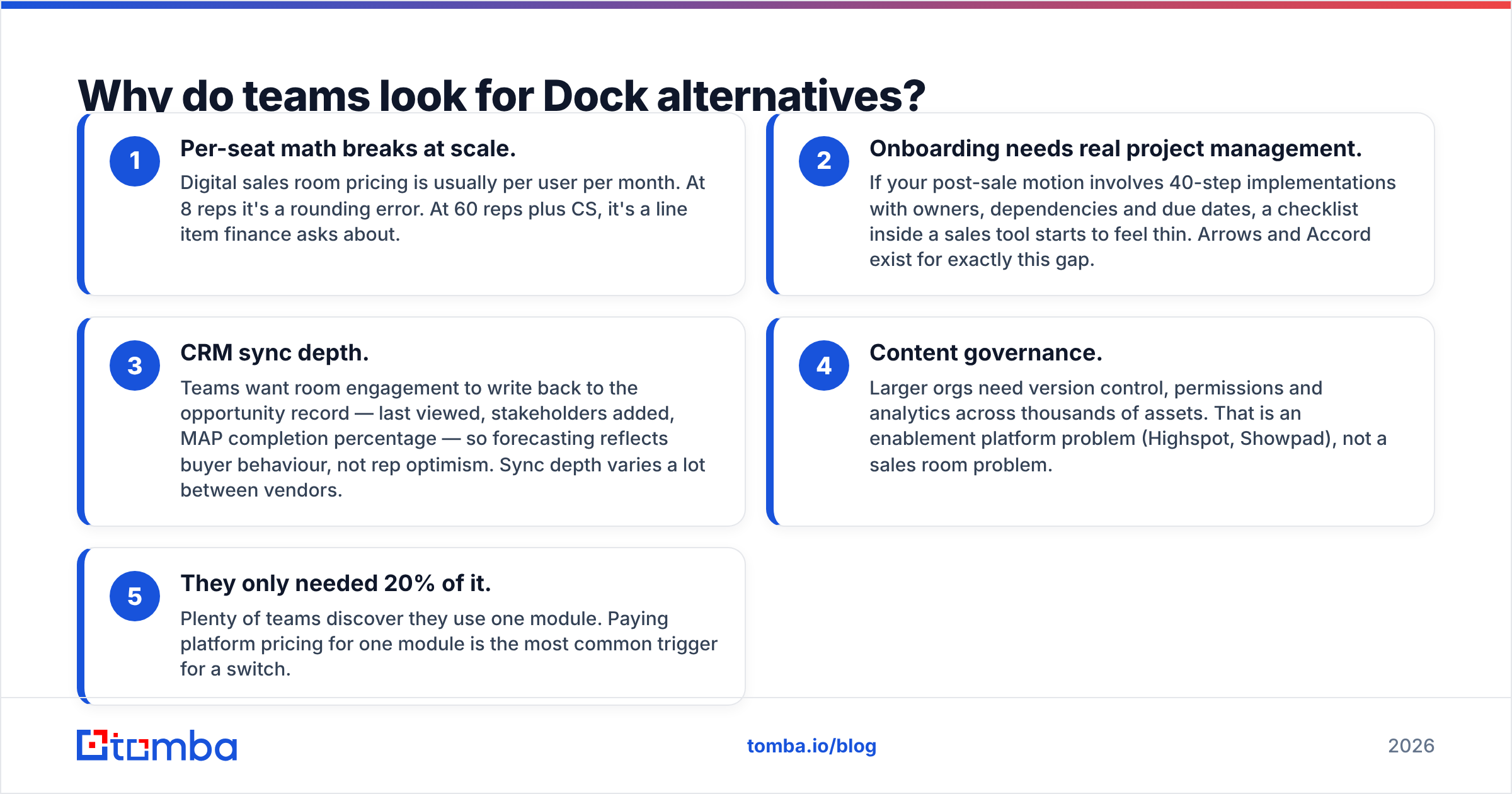 Why do teams look for Dock alternatives?

1 Per-seat math breaks at scale.
Digital sales room pricing is usually per user per month. At 8 reps it's a rounding error. At 60 reps plus CS, it's a line item finance asks about.

2 Onboarding needs real project management.
If your post-sale motion involves 40-step implementations with owners, dependencies and due dates, a checklist inside a sales tool starts to feel thin. Arrows and Accord exist for exactly this gap.

3 CRM sync depth.
Teams want room engagement to write back to the opportunity record — last viewed, stakeholders added, MAP completion percentage — so forecasting reflects buyer behaviour, not rep optimism. Sync depth varies a lot between vendors.

4 Content governance.
Larger orgs need version control, permissions and analytics across thousands of assets. That is an enablement platform problem (Highspot, Showpad), not a sales room problem.

5 They only needed 20% of it.
Plenty of teams discover they use one module. Paying platform pricing for one module is the most common trigger for a switch.

tomba

tomba.io/blog

2026